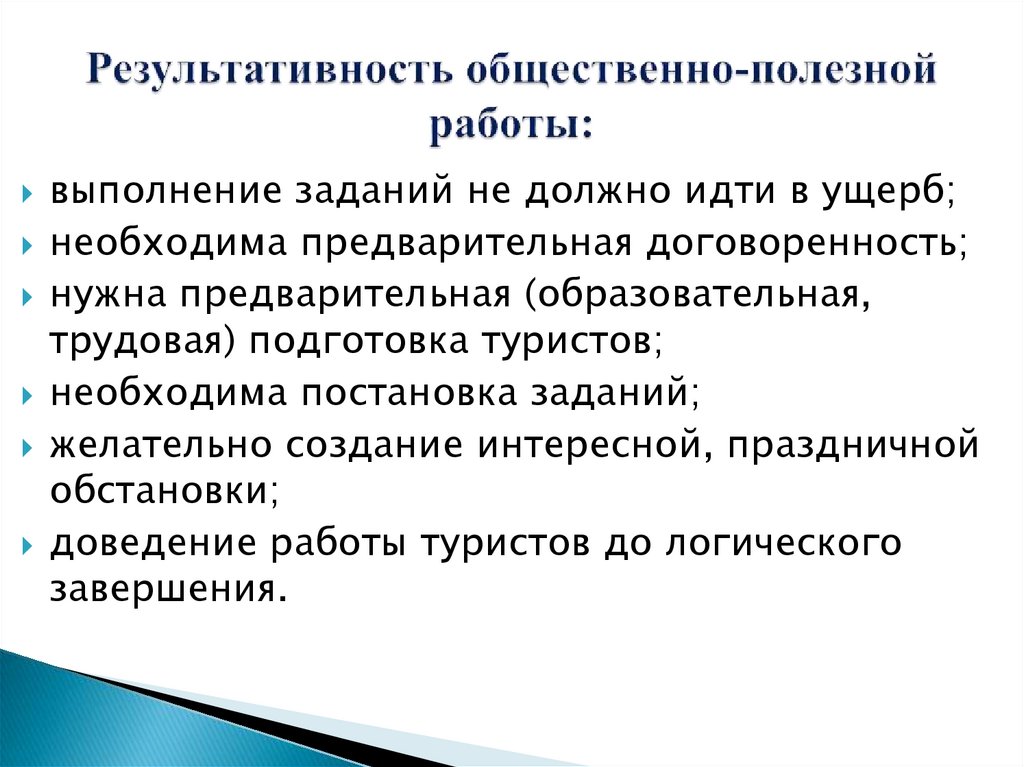 Результативность общественно-полезной работы:

выполнение заданий не должно идти в ущерб;

необходима предварительная договоренность;

нужна предварительная (образовательная, трудовая) подготовка туристов;

необходима постановка заданий;

желательно создание интересной, праздничной обстановки;

доведение работы туристов до логического завершения.